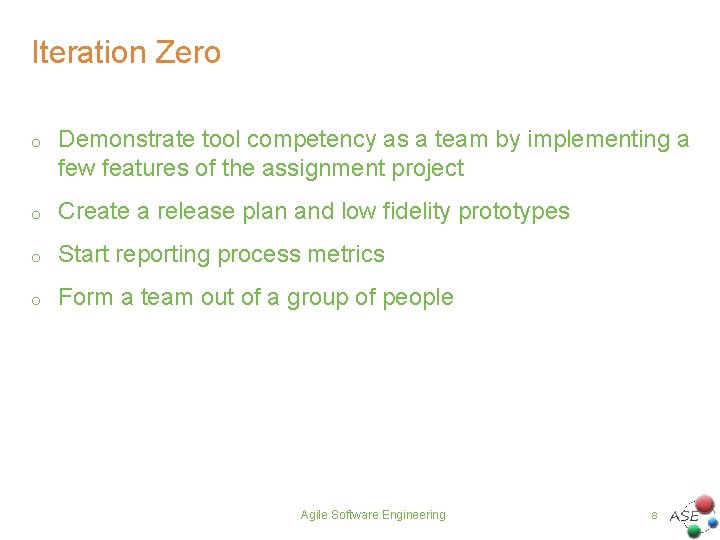 Iteration Zero

o Demonstrate tool competency as a team by implementing a few features of the assignment project

o Create a release plan and low fidelity prototypes

o Start reporting process metrics

o Form a team out of a group of people

Agile Software Engineering

8

ASE